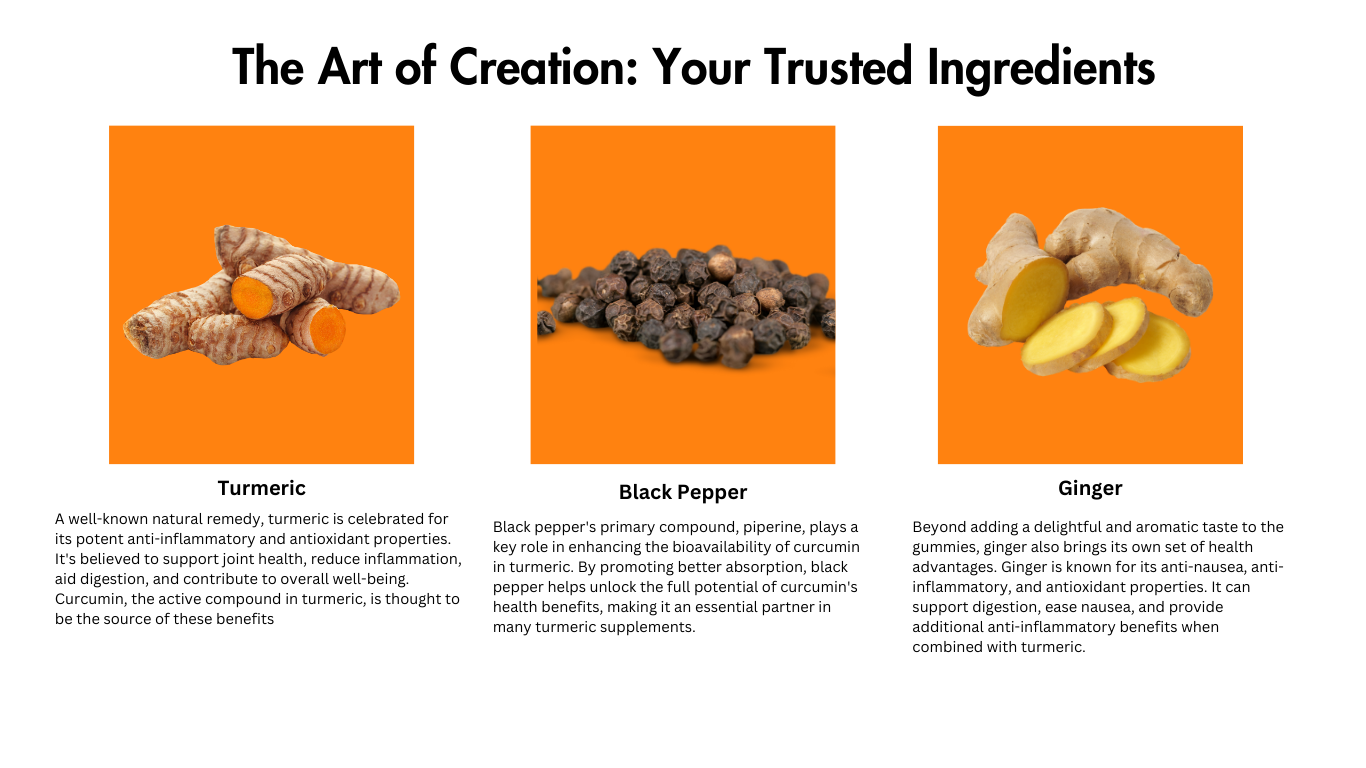 The Art of Creation: Your Trusted Ingredients

Turmeric

A well-known natural remedy, turmeric is celebrated for its potent anti-inflammatory and antioxidant properties. It's believed to support joint health, reduce inflammation, aid digestion, and contribute to overall well-being. Curcumin, the active compound in turmeric, is thought to be the source of these benefits

Black Pepper

Black pepper's primary compound, piperine, plays a key role in enhancing the bioavailability of curcumin in turmeric. By promoting better absorption, black pepper helps unlock the full potential of curcumin's health benefits, making it an essential partner in many turmeric supplements.

Ginger

Beyond adding a delightful and aromatic taste to the gummies, ginger also brings its own set of health advantages. Ginger is known for its anti-nausea, anti-inflammatory, and antioxidant properties. It can support digestion, ease nausea, and provide additional anti-inflammatory benefits when combined with turmeric.